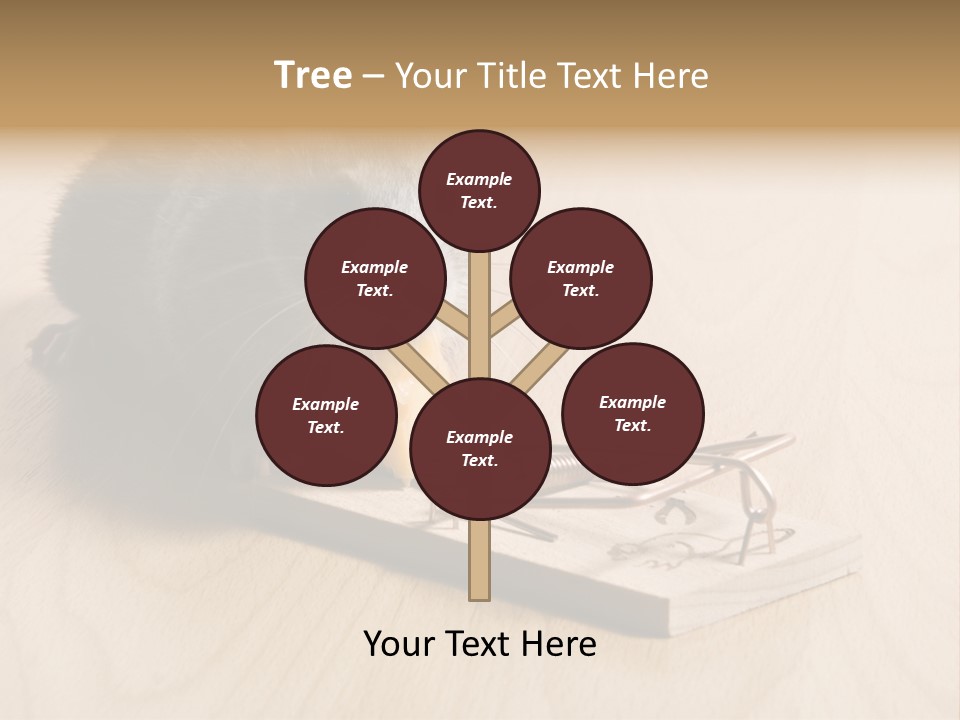 Tree – Your Title Text Here

Example Text.

Example Text.

Example Text.

Example Text.

Example Text.

Example Text.

Your Text Here